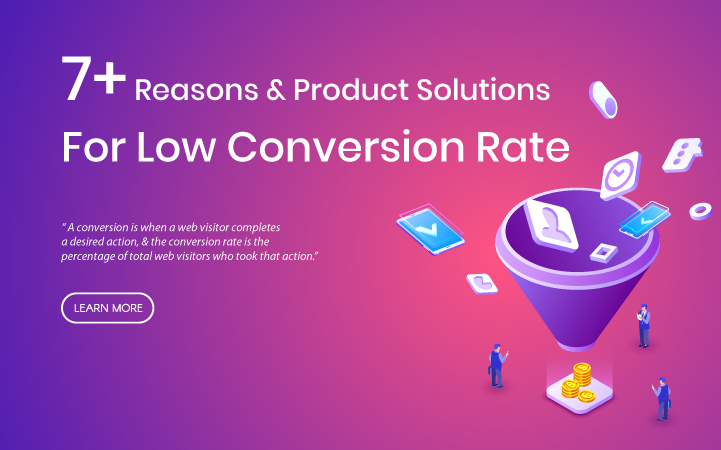 7+ Reasons & Product Solutions

For Low Conversion Rate

" A conversion is when a web visitor completes a desired action, & the conversion rate is the percentage of total web visitors who took that action."

LEARN MORE